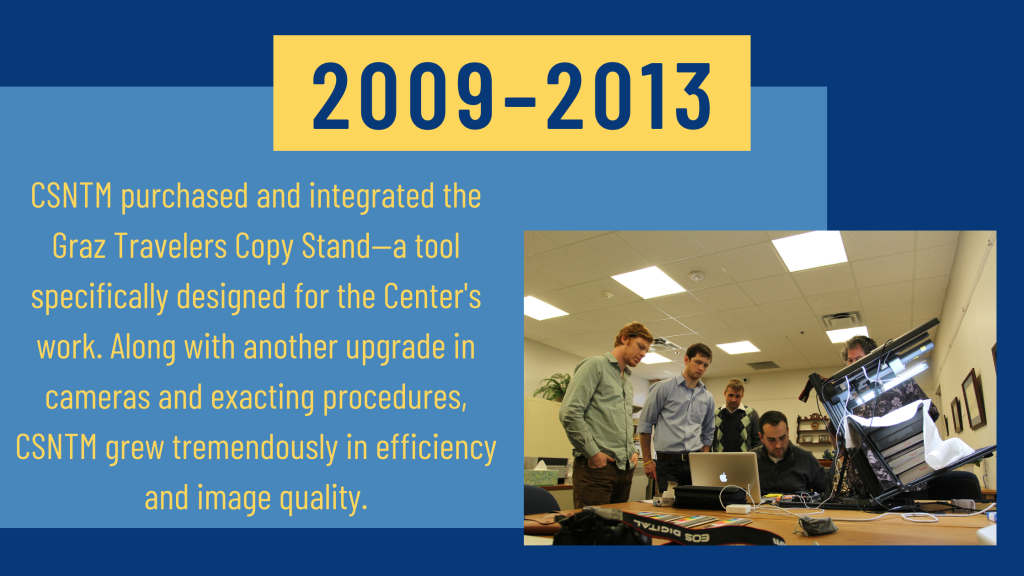 2009–2013

CSNTM purchased and integrated the Graz Travelers Copy Stand—a tool specifically designed for the Center's work. Along with another upgrade in cameras and exacting procedures, CSNTM grew tremendously in efficiency and image quality.

EOS DIGITAL